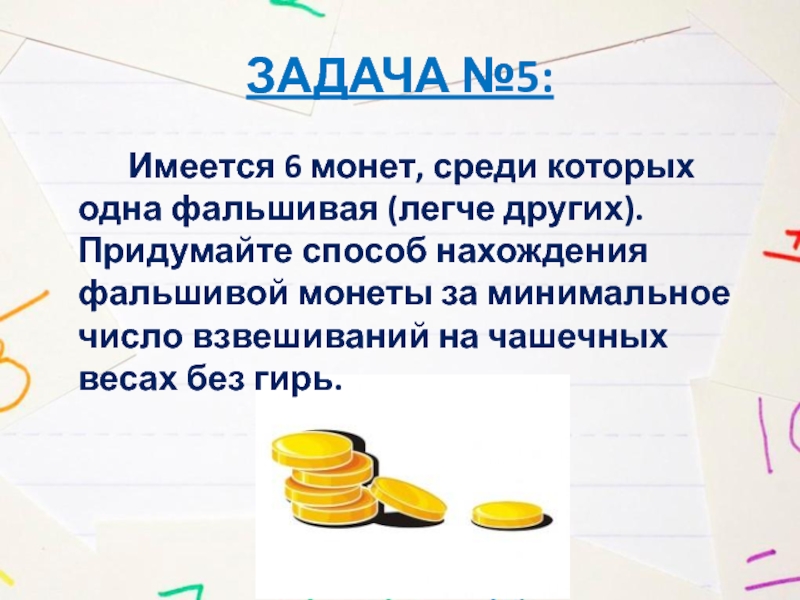 ЗАДАЧА №5:

Имеется 6 монет, среди которых одна фальшивая (легче других). Придумайте способ нахождения фальшивой монеты за минимальное число взвешиваний на чашечных весах без гирь.